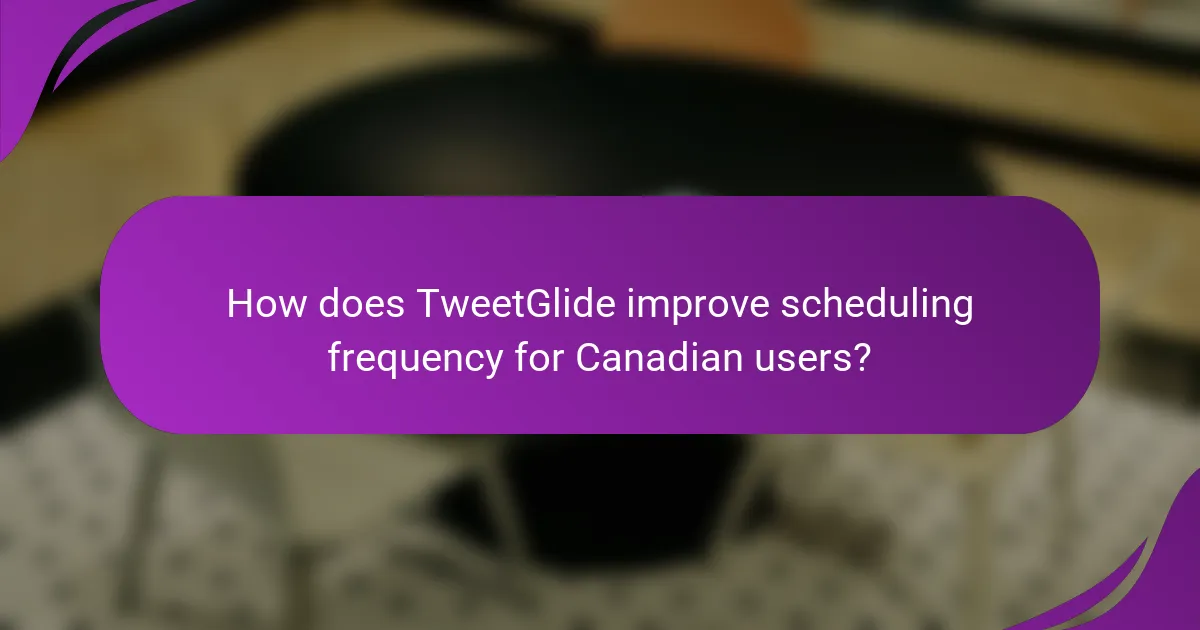 How does TweetGlide improve scheduling frequency for Canadian users?